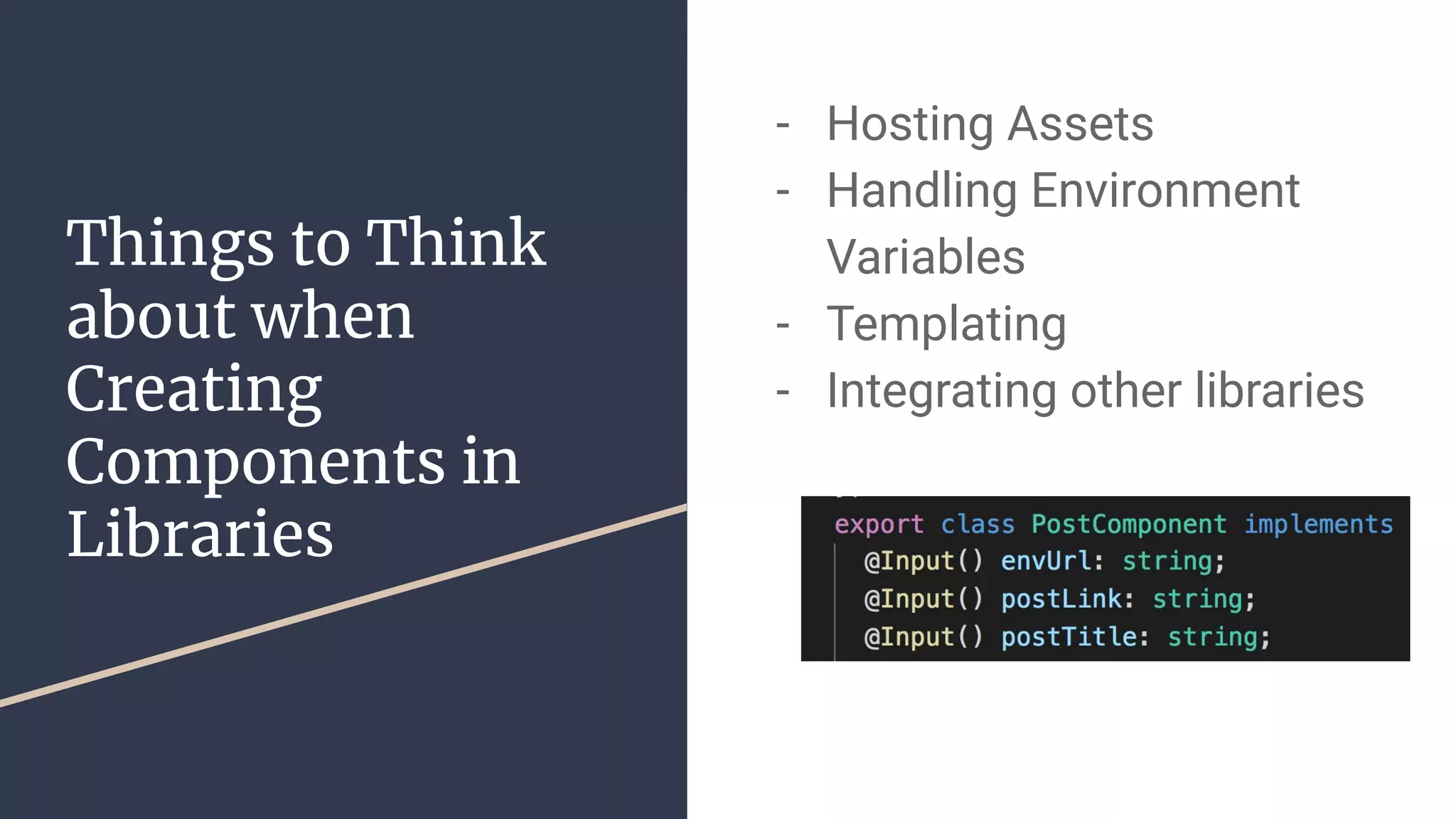 Things to Think about when Creating Components in Libraries

- Hosting Assets
- Handling Environment Variables
- Templating
- Integrating other libraries

export class PostComponent implements
@Input() envUrl: string;
@Input() postLink: string;
@Input() postTitle: string;